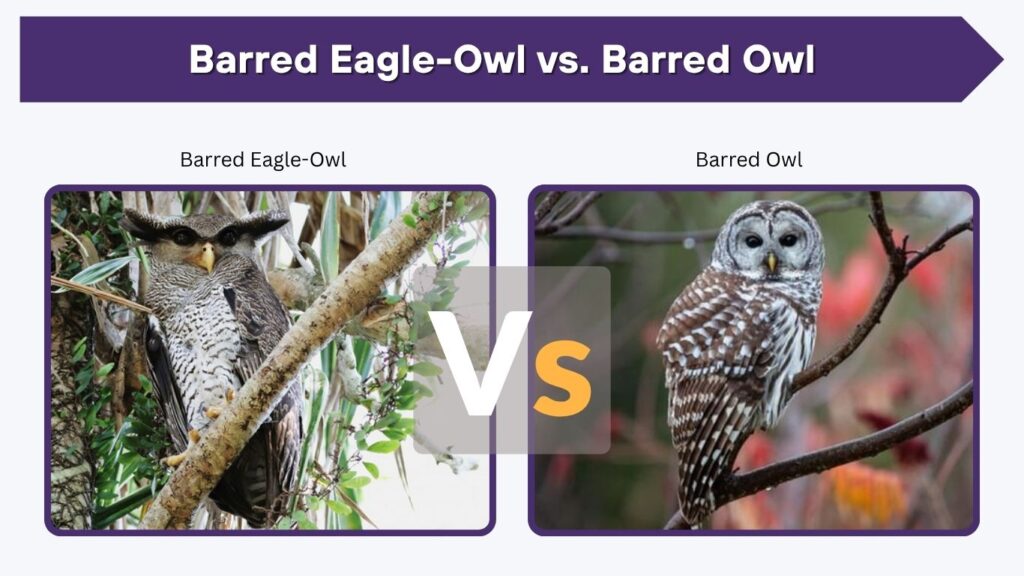 Barred Eagle-Owl vs. Barred Owl

Barred Eagle-Owl

Barred Owl

Vs